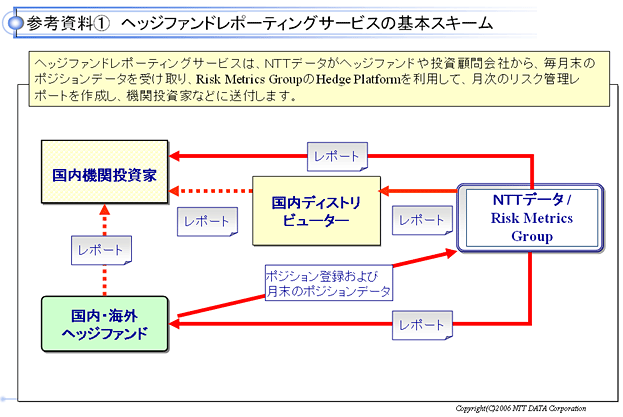 参考資料① ヘッジファンドレポーティングサービスの基本スキーム

ヘッジファンドレポーティングサービスは、NTTデータがヘッジファンドや投資顧問会社から、毎月末のポジションデータを受け取り、Risk Metrics GroupのHedge Platformを利用して、月次のリスク管理レポートを作成し、機関投資家などに送付します。

国内機関投資家

レポート

国内ディストリビューター

レポート

レポート

NTTデータ / Risk Metrics Group

レポート

ポジション登録および月末のポジションデータ

国内・海外ヘッジファンド

レポート

Copyright(C)2006 NTT DATA Corporation